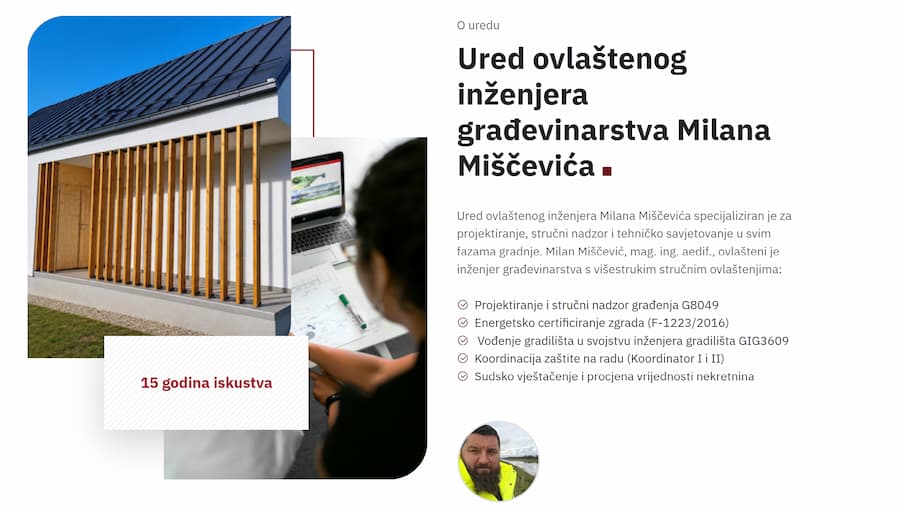 15 godina iskustva

O uredu

Ured ovlaštenog inženjera građevinarstva Milana Miščevića

Ured ovlaštenog inženjera Milana Miščevića specijaliziran je za projektiranje, stručni nadzor i tehničko savjetovanje u svim fazama gradnje. Milan Miščević, mag. ing. aedif., ovlašteni je inženjer građevinarstva s višestrukim stručnim ovlaštenjima:

Projektiranje i stručni nadzor građenja G8049
Energetsko certificiranje zgrada (F-1223/2016)
Vođenje gradilišta u svojstvu inženjera gradilišta GIG3609
Koordinacija zaštite na radu (Koordinator I i II)
Sudsko vještačenje i procjena vrijednosti nekretnina